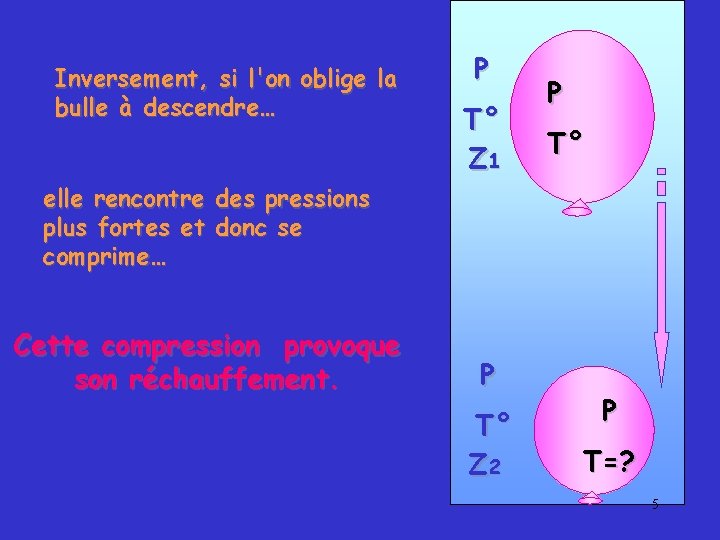 Inversement, si l'on oblige la bulle à descendre…

elle rencontre des pressions plus fortes et donc se comprime…

Cette compression provoque son réchauffement.

P
T°
Z1

P
T°

P
T°
Z2

P
T=?

5